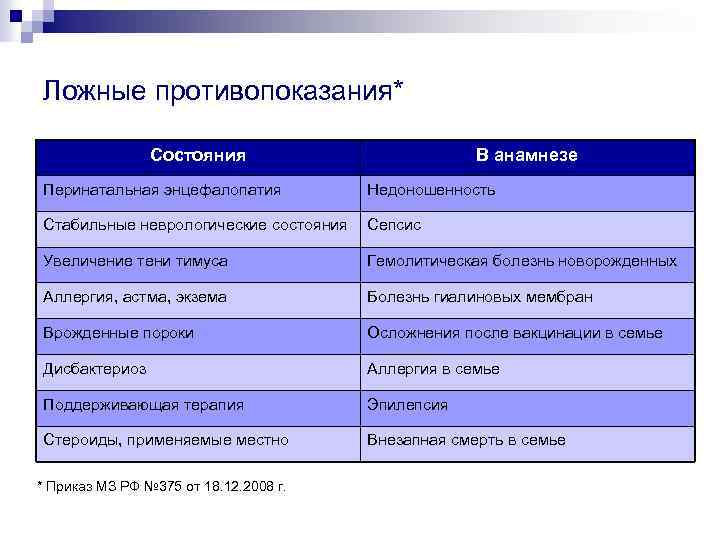 Ложные противопоказания*

| Состояния | В анамнезе |
|---|---|
| Перинатальная энцефалопатия | Недоношенность |
| Стабильные неврологические состояния | Сепсис |
| Увеличение тени тимуса | Гемолитическая болезнь новорожденных |
| Аллергия, астма, экзема | Болезнь гиалиновых мембран |
| Врожденные пороки | Осложнения после вакцинации в семье |
| Дисбактериоз | Аллергия в семье |
| Поддерживающая терапия | Эпилепсия |
| Стероиды, применяемые местно | Внезапная смерть в семье |

* Приказ МЗ РФ №375 от 18.12.2008 г.